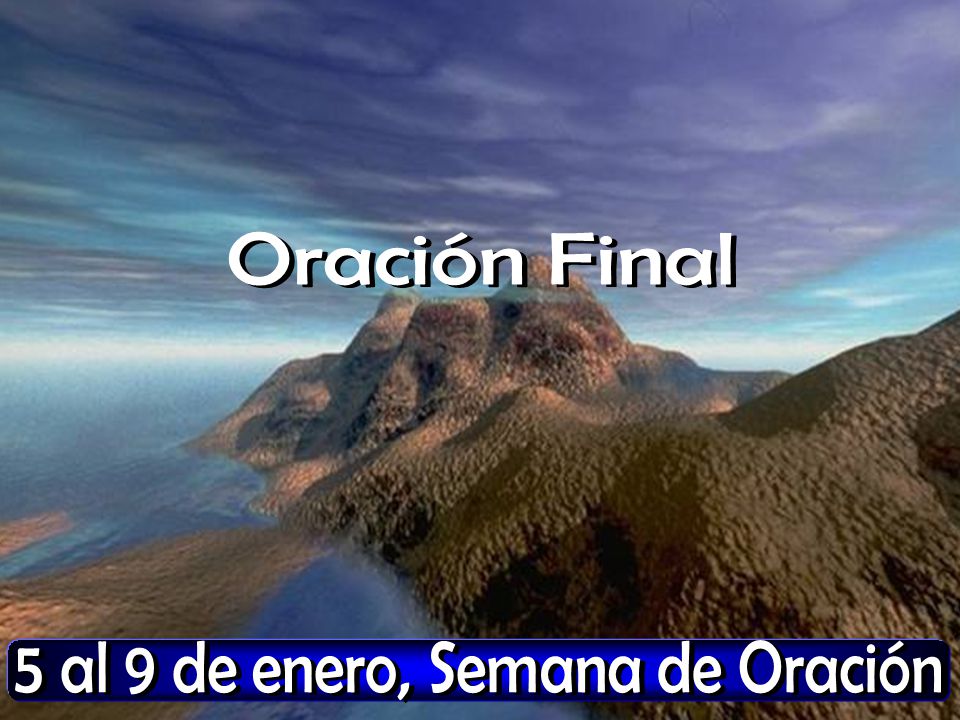 Oración Final

5 al 9 de enero, Semana de Oración